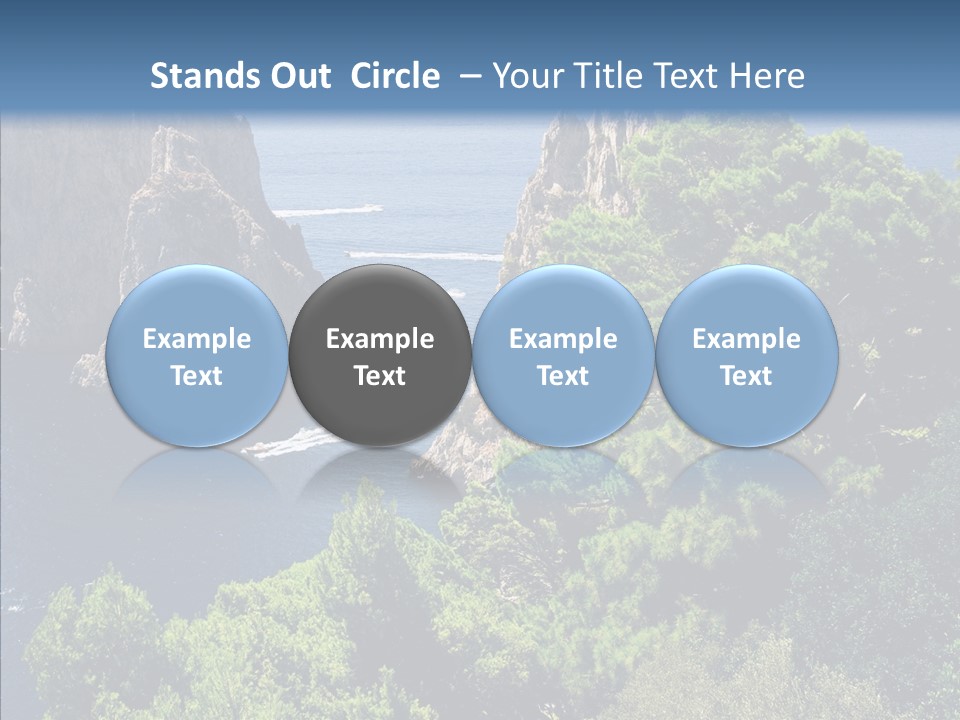 Stands Out Circle – Your Title Text Here

Example Text

Example Text

Example Text

Example Text